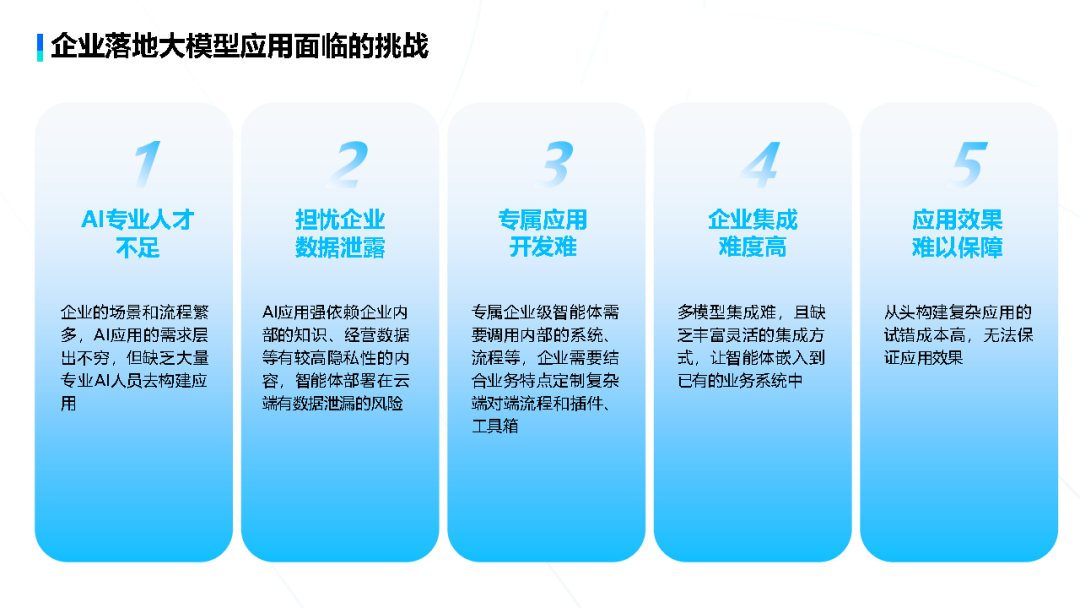 企业落地大模型应用面临的挑战

1

AI专业人才不足

企业的场景和流程繁多，AI应用的需求层出不穷，但缺乏大量专业AI人员去构建应用

2

担忧企业数据泄露

AI应用强依赖企业内部的知识、经营数据等有较高隐私性的内容，智能体部署在云端有数据泄漏的风险

3

专属应用开发难

专属企业级智能体需要调用内部的系统、流程等，企业需要结合业务特点定制复杂端对端流程和插件、工具箱

4

企业集成难度高

多模型集成难，且缺乏丰富灵活的集成方式，让智能体嵌入到已有的业务系统中

5

应用效果难以保障

从头构建复杂应用的试错成本高，无法保证应用效果